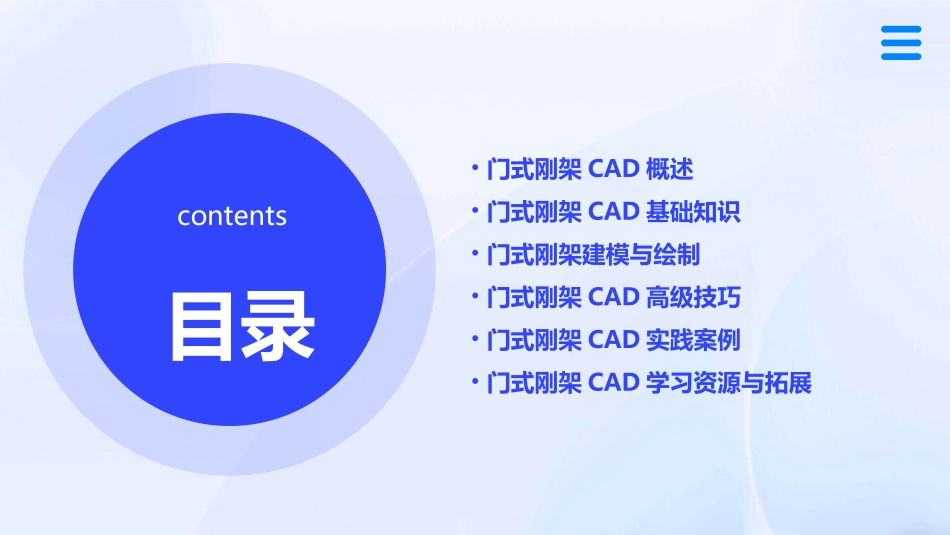 contents

目录

• 门式刚架 CAD 概述
• 门式刚架 CAD 基础知识
• 门式刚架建模与绘制
• 门式刚架 CAD 高级技巧
• 门式刚架 CAD 实践案例
• 门式刚架 CAD 学习资源与拓展